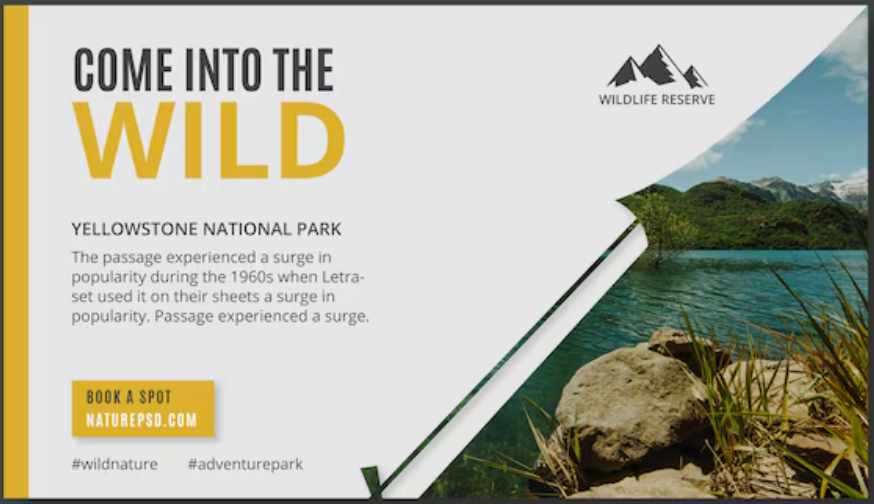 COME INTO THE
WILD

WILDLIFE RESERVE

YELLOWSTONE NATIONAL PARK

The passage experienced a surge in popularity during the 1960s when Letraset used it on their sheets a surge in popularity. Passage experienced a surge.

BOOK A SPOT
NATUREPSD.COM

#wildnature #adventurepark